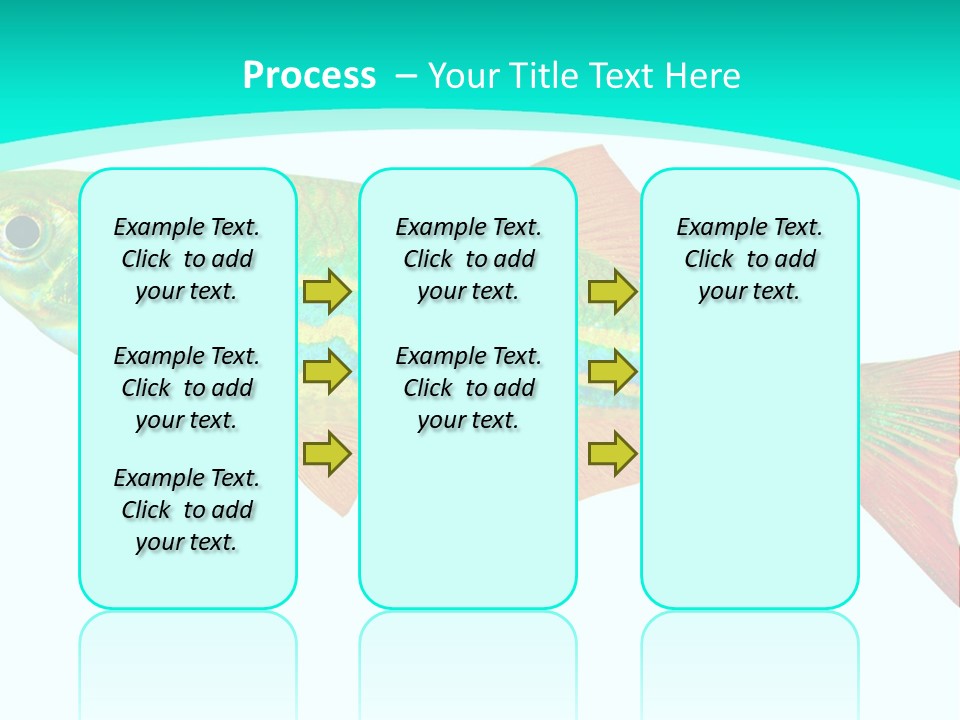 Process – Your Title Text Here

Example Text. Click to add your text.

Example Text. Click to add your text.

Example Text. Click to add your text.

Example Text. Click to add your text.

Example Text. Click to add your text.

Example Text. Click to add your text.